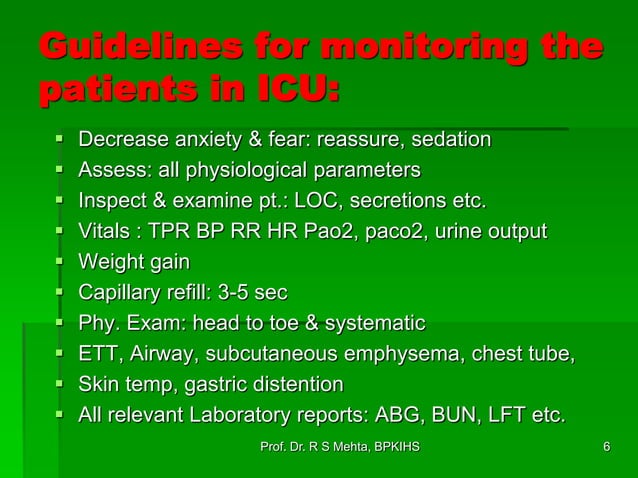 Guidelines for monitoring the patients in ICU:

- Decrease anxiety & fear: reassure, sedation
- Assess: all physiological parameters
- Inspect & examine pt.: LOC, secretions etc.
- Vitals : TPR BP RR HR Pao2, paco2, urine output
- Weight gain
- Capillary refill: 3-5 sec
- Phy. Exam: head to toe & systematic
- ETT, Airway, subcutaneous emphysema, chest tube,
- Skin temp, gastric distention
- All relevant Laboratory reports: ABG, BUN, LFT etc.

Prof. Dr. R S Mehta, BPKIHS

6